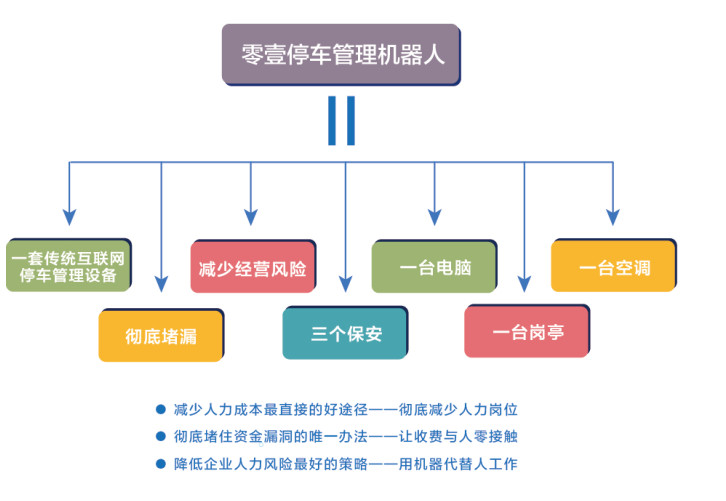 零壹停车管理机器人

一套传统互联网停车管理设备

彻底堵漏

减少经营风险

三个保安

一台电脑

一台岗亭

一台空调

● 减少人力成本最直接的好途径——彻底减少人力岗位
● 彻底堵住资金漏洞的唯一办法——让收费与人零接触
● 降低企业人力风险最好的策略——用机器代替人工作